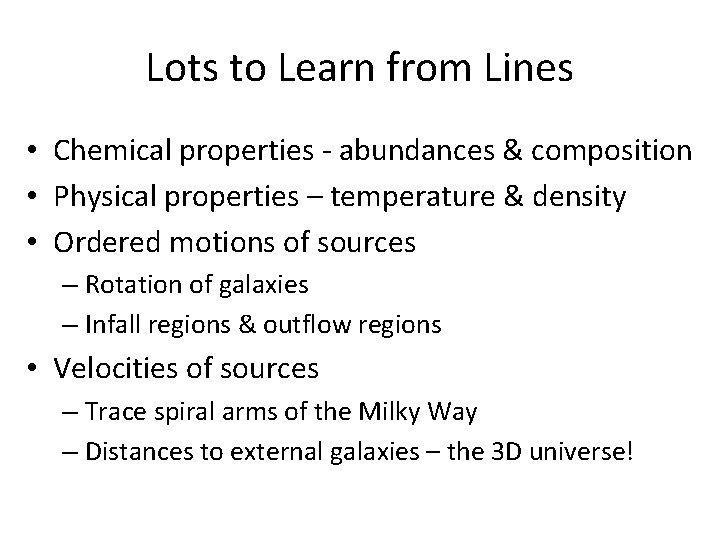 Lots to Learn from Lines

• Chemical properties - abundances & composition
• Physical properties – temperature & density
• Ordered motions of sources
– Rotation of galaxies
– Infall regions & outflow regions
• Velocities of sources
– Trace spiral arms of the Milky Way
– Distances to external galaxies – the 3D universe!